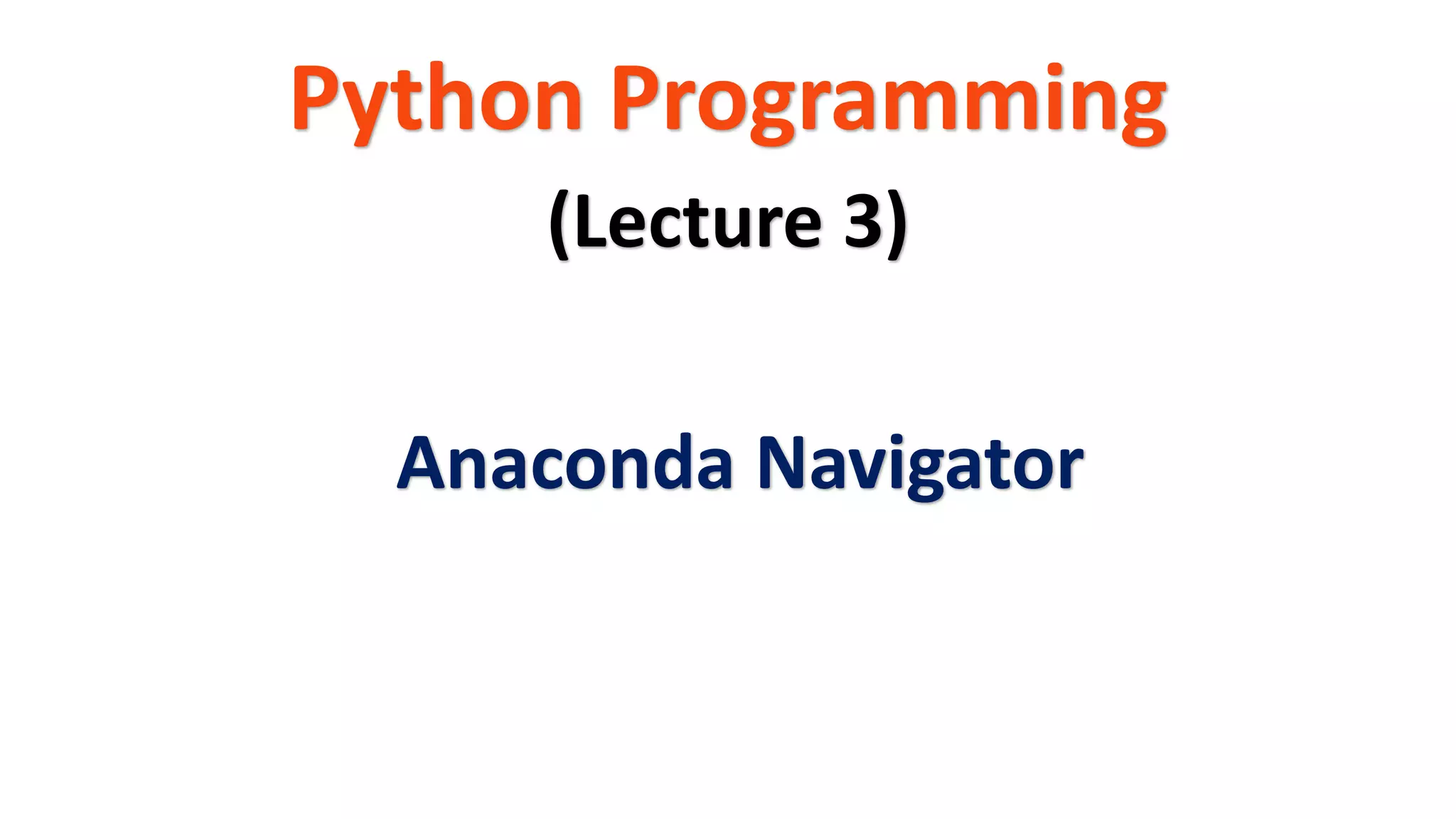 Python Programming

(Lecture 3)

Anaconda Navigator